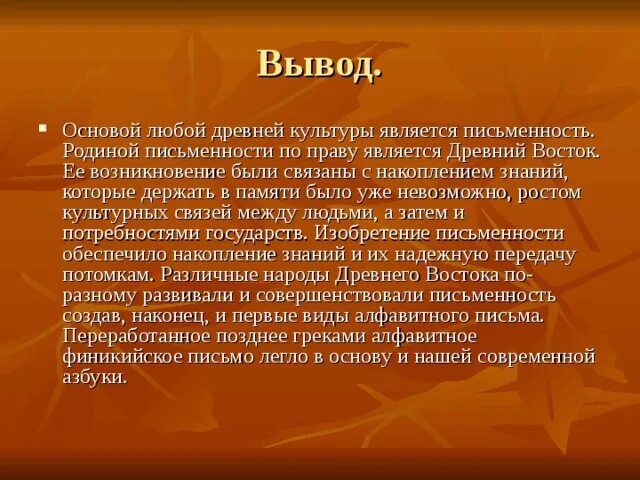 Вывод.

Основой любой древней культуры является письменность. Родиной письменности по праву является Древний Восток. Ее возникновение были связаны с накоплением знаний, которые держать в памяти было уже невозможно, ростом культурных связей между людьми, а затем и потребностями государств. Изобретение письменности обеспечило накопление знаний и их надежную передачу потомкам. Различные народы Древнего Востока по-разному развивали и совершенствовали письменность создав, наконец, и первые виды алфавитного письма. Переработанное позднее греками алфавитное финикийское письмо легло в основу и нашей современной азбуки.